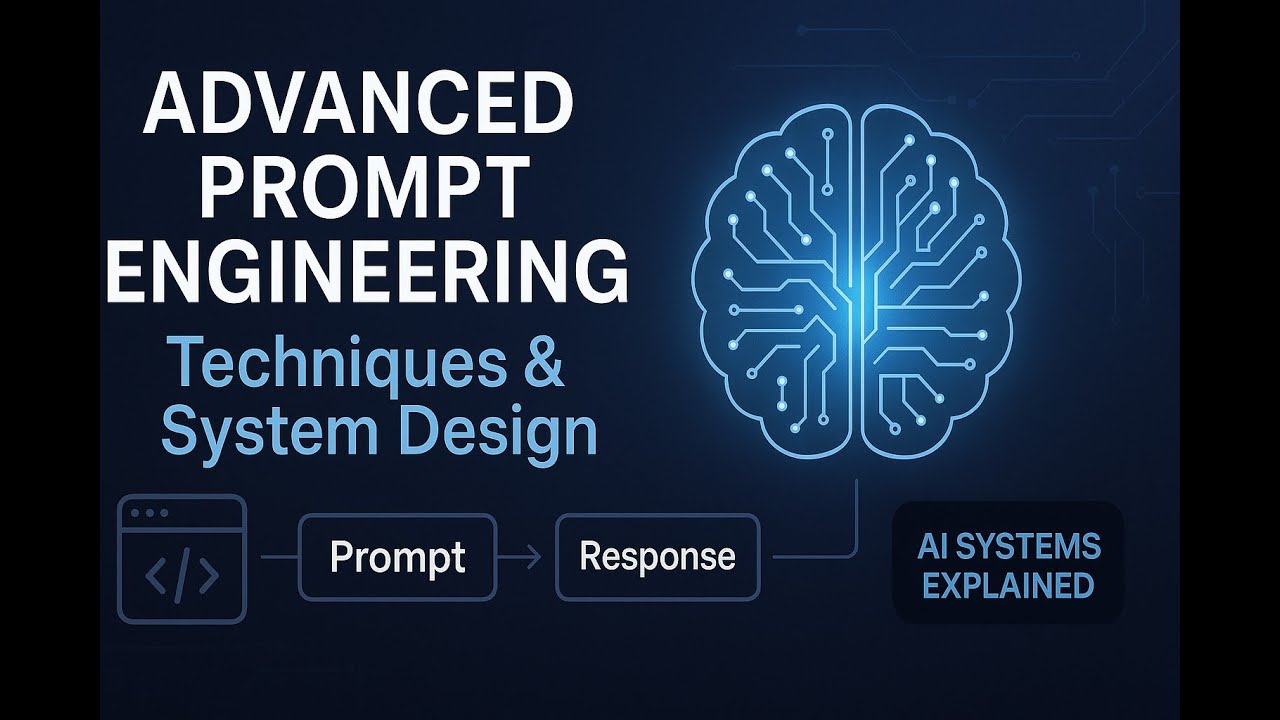 ADVANCED PROMPT ENGINEERING

Techniques & System Design

</>

Prompt

Response

AI SYSTEMS EXPLAINED